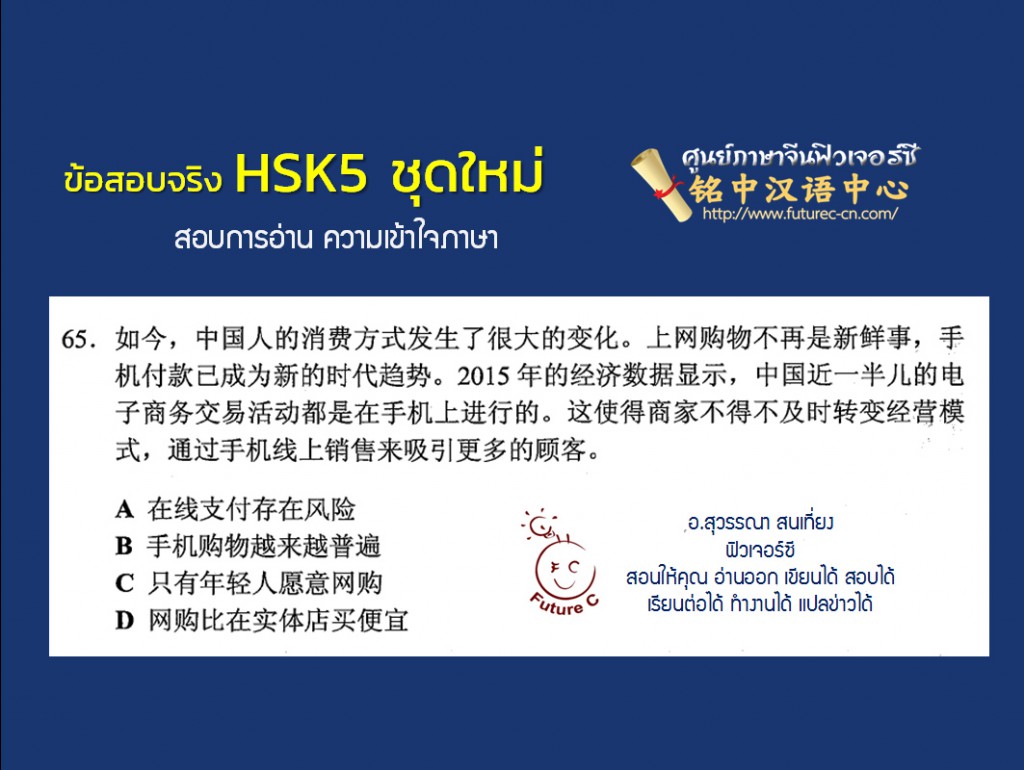 ข้อสอบจริง HSK5 ชุดใหม่
สอบการอ่าน ความเข้าใจภาษา

ศูนย์ภาษาจีนฟิวเจอร์ซี
铭中汉语中心
http://www.futurec-cn.com/

65. 如今，中国人的消费方式发生了很大的变化。上网购物不再是新鲜事，手机付款已成为新的时代趋势。2015 年的经济数据显示，中国近一半儿的电子商务交易活动都是在手机上进行的。这使得商家不得不及时转变经营模式，通过手机线上销售来吸引更多的顾客。

A 在线支付存在风险
B 手机购物越来越普遍
C 只有年轻人愿意网购
D 网购比在实体店买便宜

Future C

อ.สุวรรณา สนเที่ยง
ฟิวเจอร์ซี
สอนให้คุณ อ่านออก เขียนได้ สอบได้
เรียนต่อได้ ทำงานได้ แปลข่าวได้